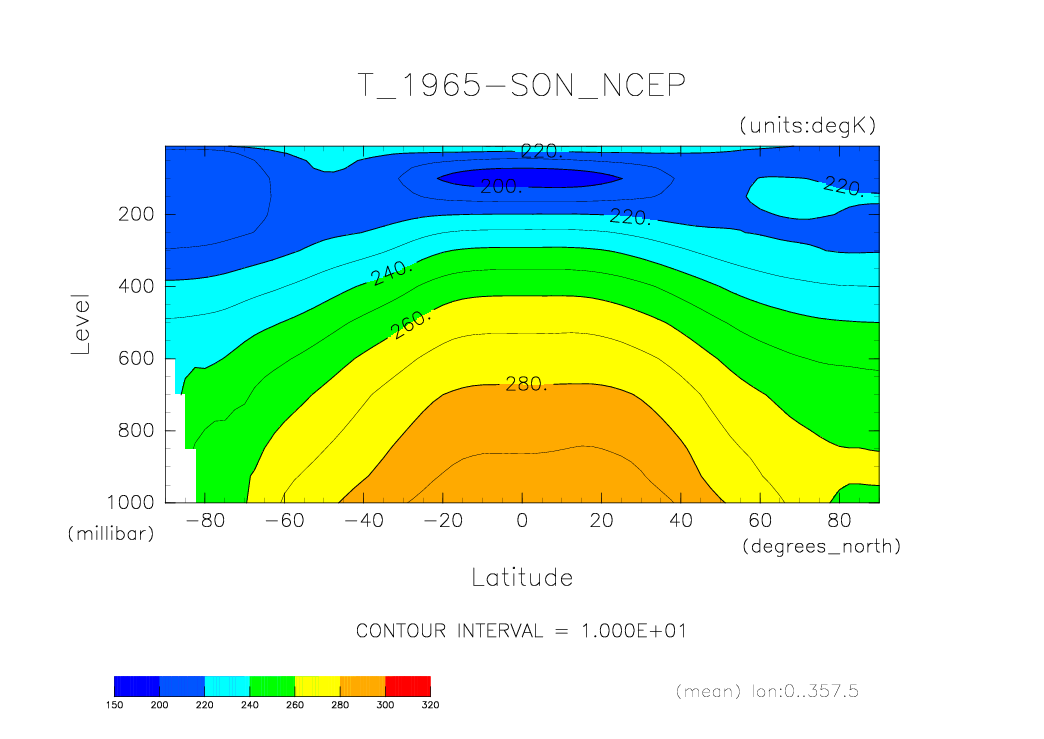 T_1965-SON_NCEP

(units:degK)

220.
200.
220.
220.
240.
260.
280.

200
400
600
800
1000

Level

(millibar)

-80 -60 -40 -20 0 20 40 60 80

(degrees_north)

Latitude

CONTOUR INTERVAL = 1.000E+01

150 200 220 240 260 280 300 320

(mean) lon:0..357.5